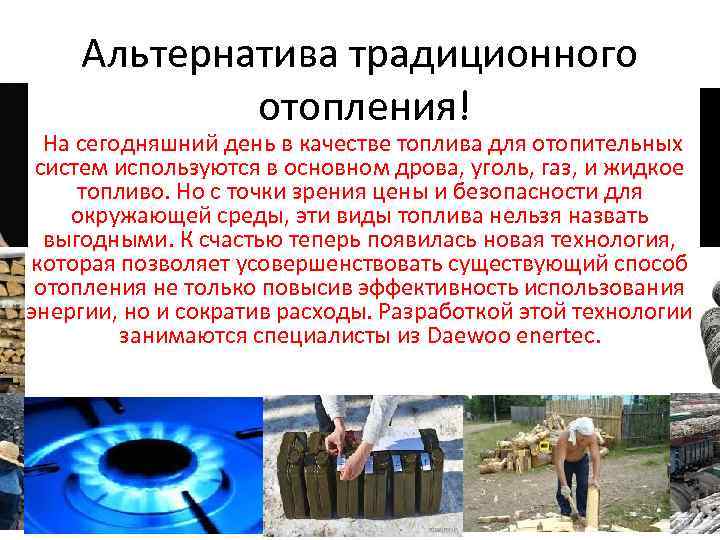 Альтернатива традиционного отопления!

На сегодняшний день в качестве топлива для отопительных систем используются в основном дрова, уголь, газ, и жидкое топливо. Но с точки зрения цены и безопасности для окружающей среды, эти виды топлива нельзя назвать выгодными. К счастью теперь появилась новая технология, которая позволяет усовершенствовать существующий способ отопления не только повысив эффективность использования энергии, но и сократив расходы. Разработкой этой технологии занимаются специалисты из Daewoo enertec.